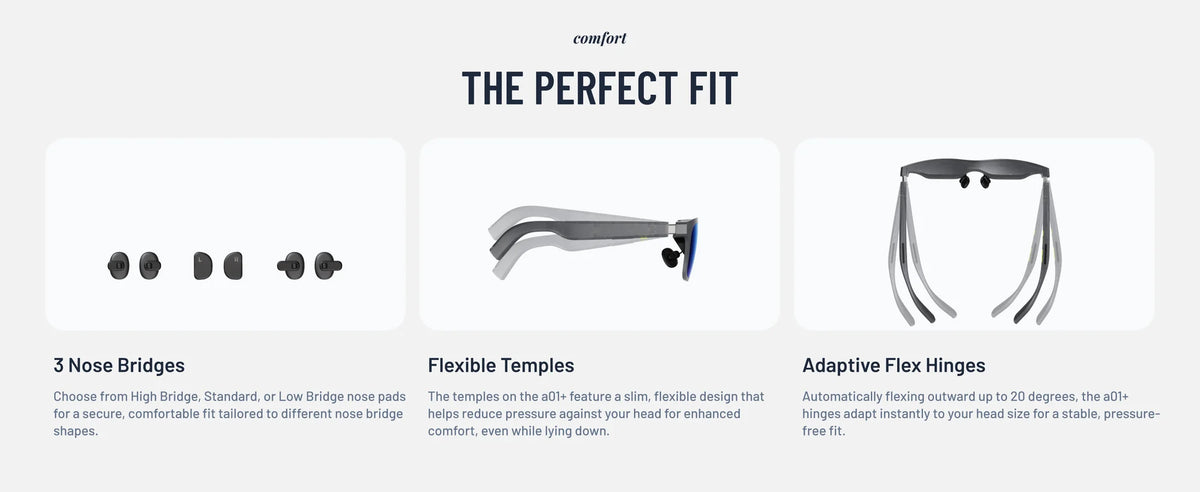 comfort

THE PERFECT FIT

3 Nose Bridges

Choose from High Bridge, Standard, or Low Bridge nose pads for a secure, comfortable fit tailored to different nose bridge shapes.

Flexible Temples

The temples on the a01+ feature a slim, flexible design that helps reduce pressure against your head for enhanced comfort, even while lying down.

Adaptive Flex Hinges

Automatically flexing outward up to 20 degrees, the a01+ hinges adapt instantly to your head size for a stable, pressure-free fit.